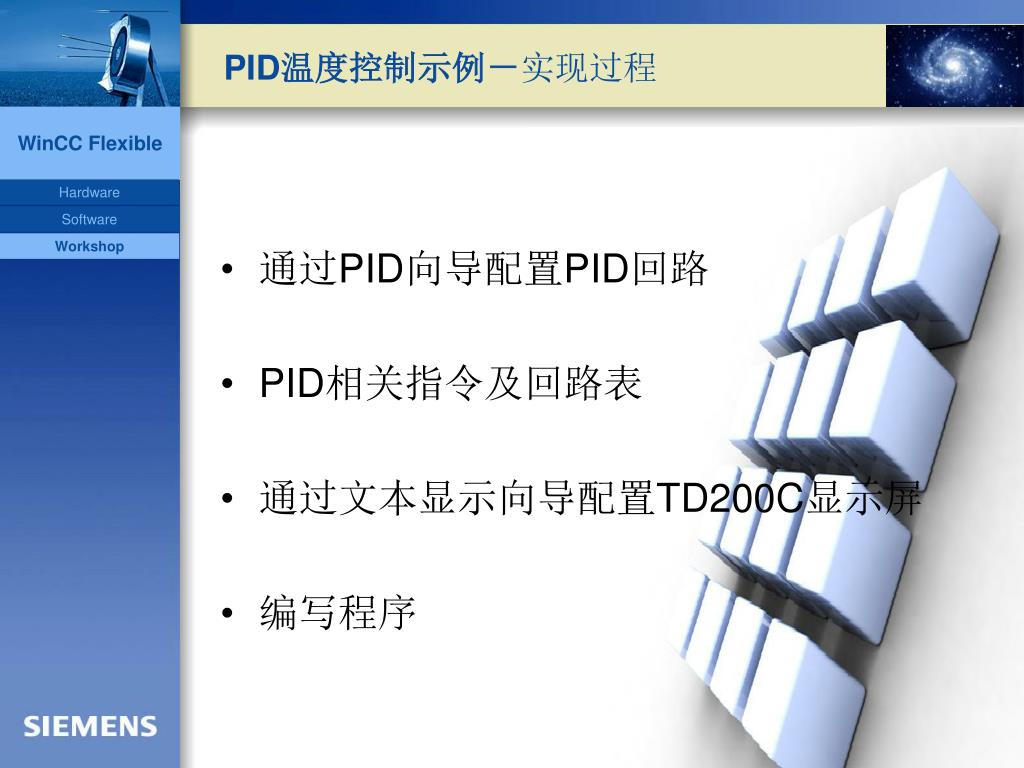 PID温度控制示例－实现过程

WinCC Flexible

Hardware

Software

Workshop

• 通过PID向导配置PID回路

• PID相关指令及回路表

• 通过文本显示向导配置TD200C显示屏

• 编写程序

SIEMENS